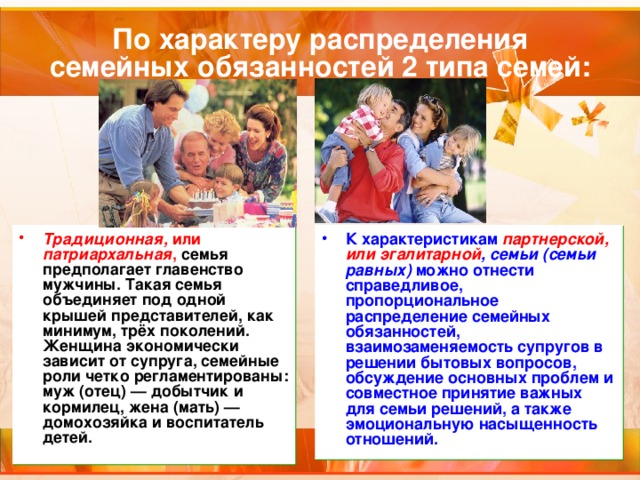 По характеру распределения семейных обязанностей 2 типа семей:

• Традиционная, или патриархальная, семья предполагает главенство мужчины. Такая семья объединяет под одной крышей представителей, как минимум, трёх поколений. Женщина экономически зависит от супруга, семейные роли четко регламентированы: муж (отец) — добытчик и кормилец, жена (мать) — домохозяйка и воспитатель детей.

• К характеристикам партнерской, или эгалитарной, семьи (семьи равных) можно отнести справедливое, пропорциональное распределение семейных обязанностей, взаимозаменяемость супругов в решении бытовых вопросов, обсуждение основных проблем и совместное принятие важных для семьи решений, а также эмоциональную насыщенность отношений.